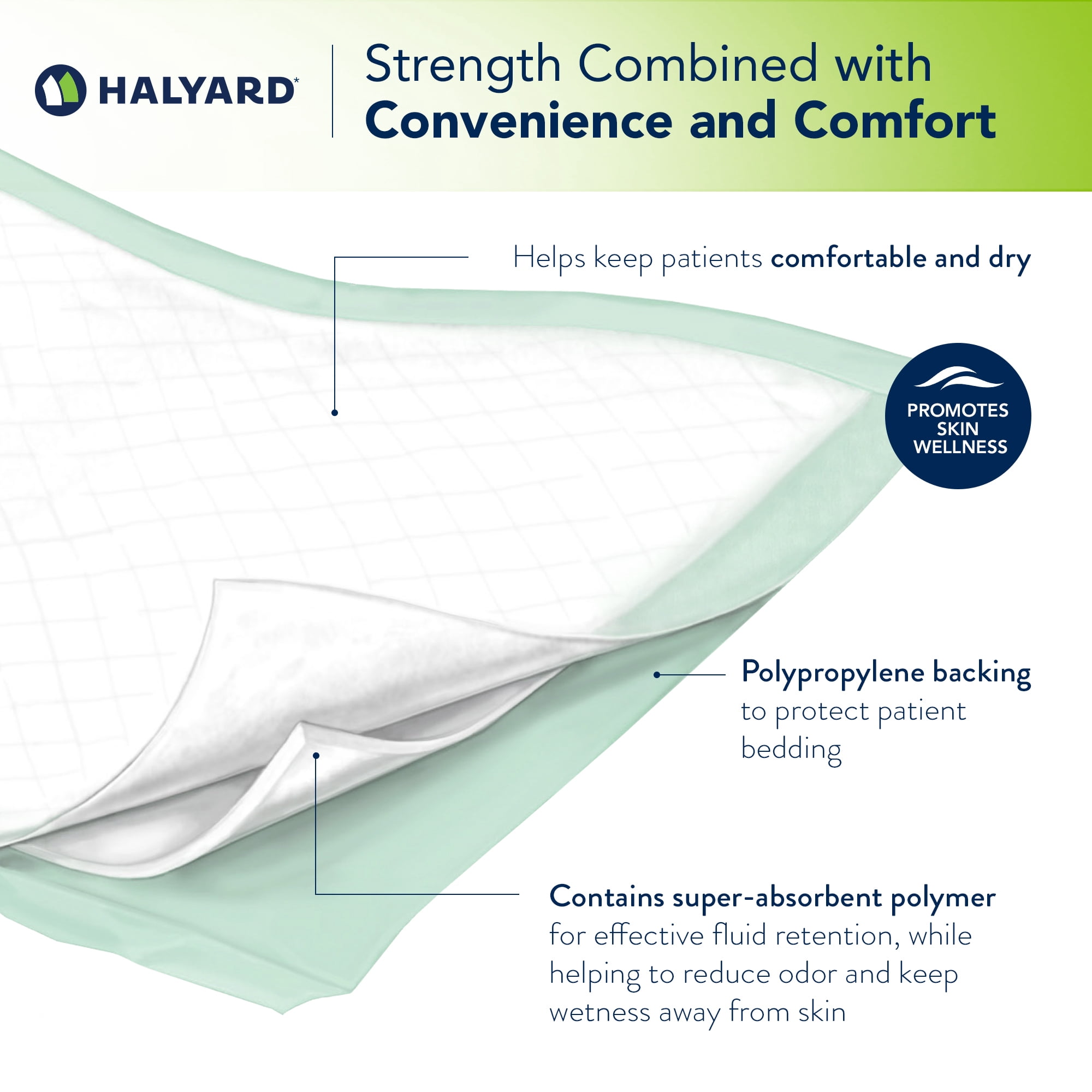 HALYARD*

Strength Combined with Convenience and Comfort

Helps keep patients comfortable and dry

PROMOTES SKIN WELLNESS

Polypropylene backing to protect patient bedding

Contains super-absorbent polymer for effective fluid retention, while helping to reduce odor and keep wetness away from skin